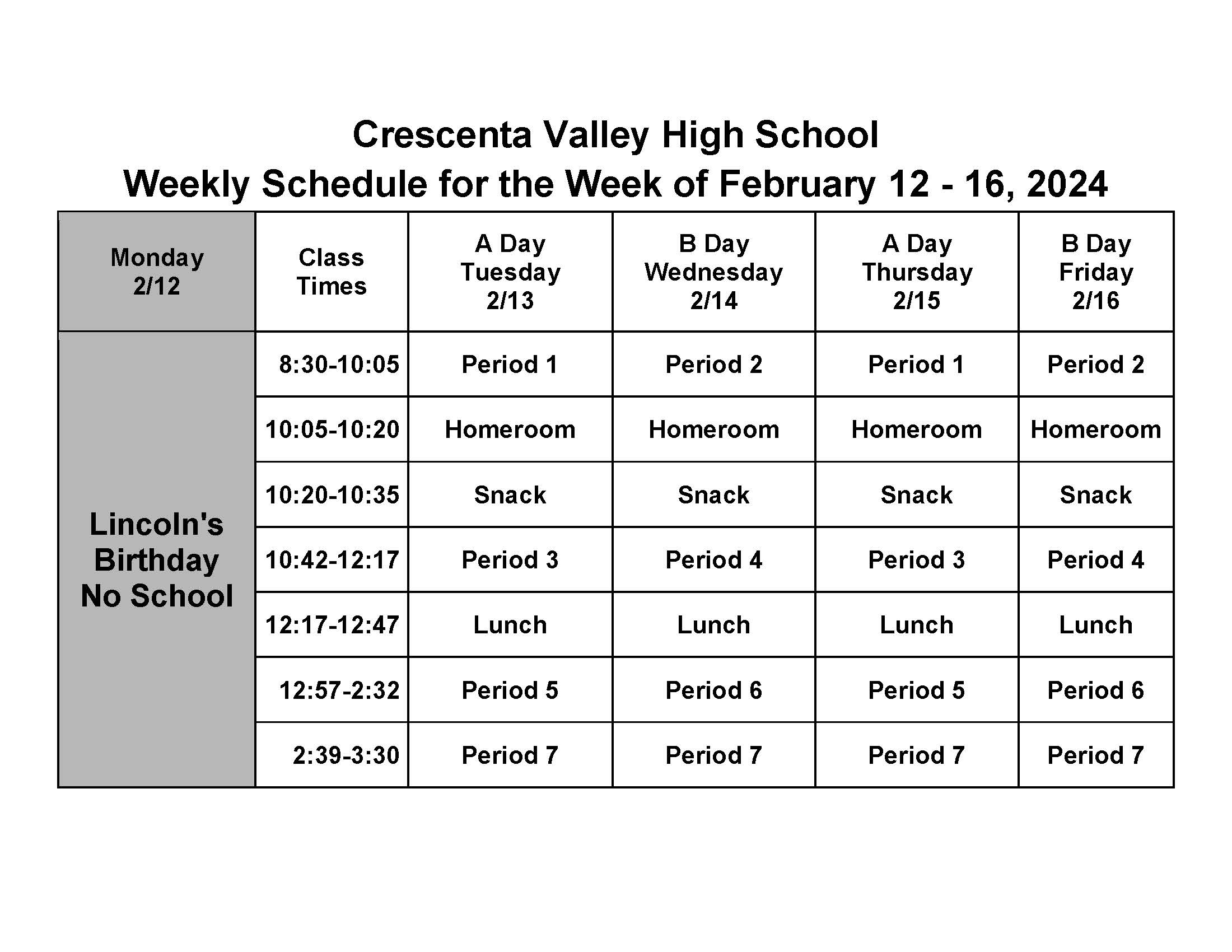 Crescenta Valley High School
Weekly Schedule for the Week of February 12 - 16, 2024

| Monday 2/12 | Class Times | A Day Tuesday 2/13 | B Day Wednesday 2/14 | A Day Thursday 2/15 | B Day Friday 2/16 |
|---|---|---|---|---|---|
| Lincoln's Birthday No School | 8:30-10:05 | Period 1 | Period 2 | Period 1 | Period 2 |
| | 10:05-10:20 | Homeroom | Homeroom | Homeroom | Homeroom |
| | 10:20-10:35 | Snack | Snack | Snack | Snack |
| | 10:42-12:17 | Period 3 | Period 4 | Period 3 | Period 4 |
| | 12:17-12:47 | Lunch | Lunch | Lunch | Lunch |
| | 12:57-2:32 | Period 5 | Period 6 | Period 5 | Period 6 |
| | 2:39-3:30 | Period 7 | Period 7 | Period 7 | Period 7 |